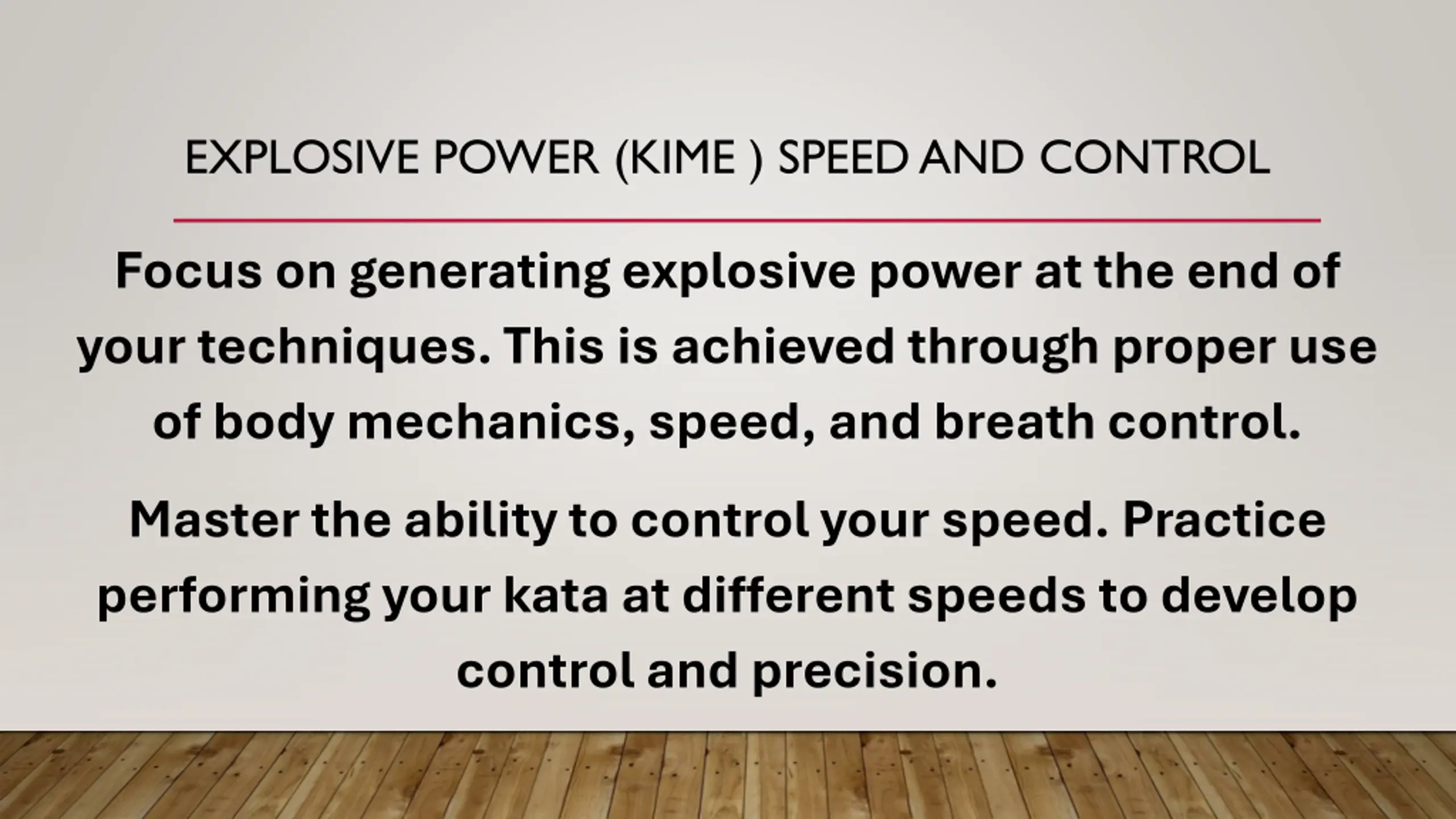 EXPLOSIVE POWER (KIME ) SPEED AND CONTROL

Focus on generating explosive power at the end of your techniques. This is achieved through proper use of body mechanics, speed, and breath control.

Master the ability to control your speed. Practice performing your kata at different speeds to develop control and precision.